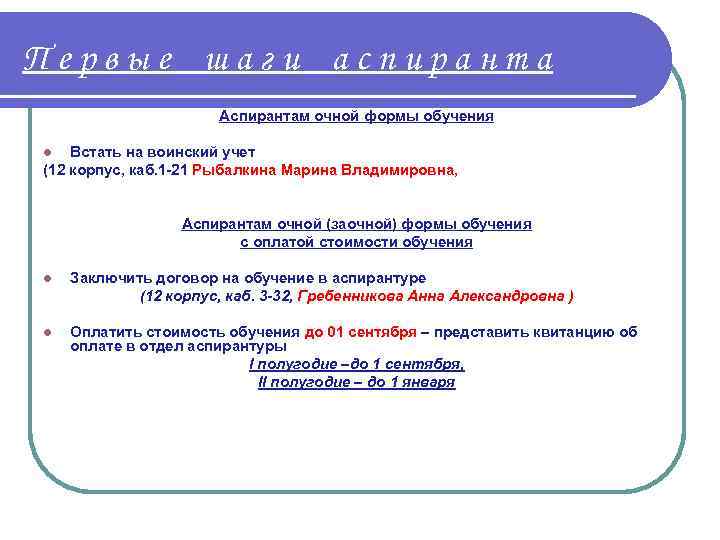 Первые шаги аспиранта

Аспирантам очной формы обучения

Встать на воинский учет
(12 корпус, каб.1-21 Рыбалкина Марина Владимировна,

Аспирантам очной (заочной) формы обучения
с оплатой стоимости обучения

Заключить договор на обучение в аспирантуре
(12 корпус, каб. 3-32, Гребенникова Анна Александровна )

Оплатить стоимость обучения до 01 сентября – представить квитанцию об оплате в отдел аспирантуры
I полугодие –до 1 сентября,
II полугодие – до 1 января